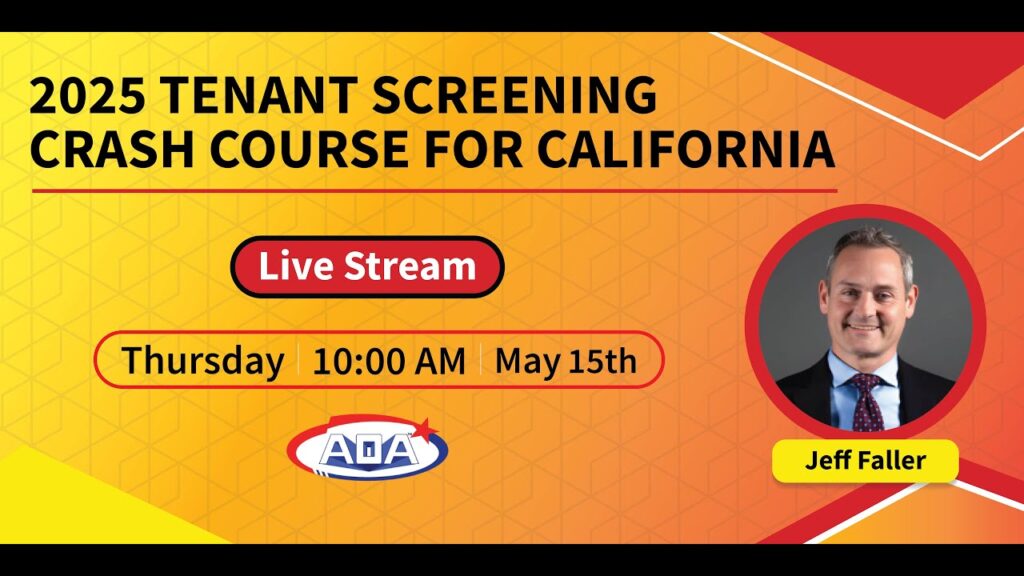 2025 TENANT SCREENING CRASH COURSE FOR CALIFORNIA

Live Stream

Thursday | 10:00 AM | May 15th

AOA

Jeff Faller